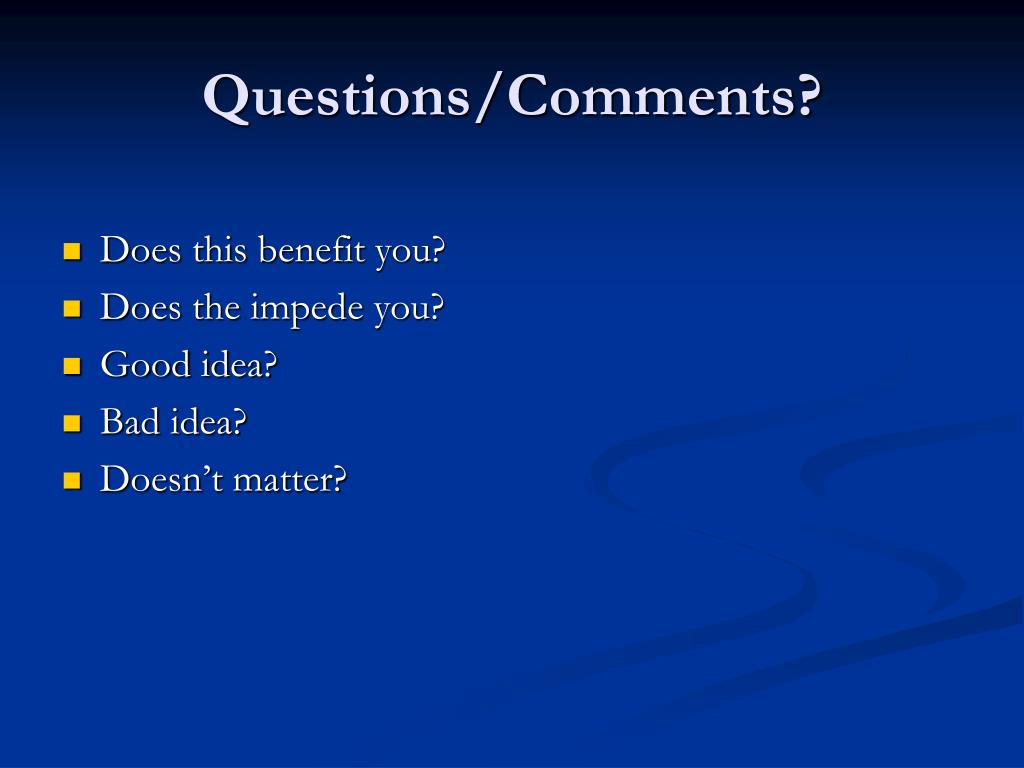 Questions/Comments?

- Does this benefit you?
- Does the impede you?
- Good idea?
- Bad idea?
- Doesn’t matter?